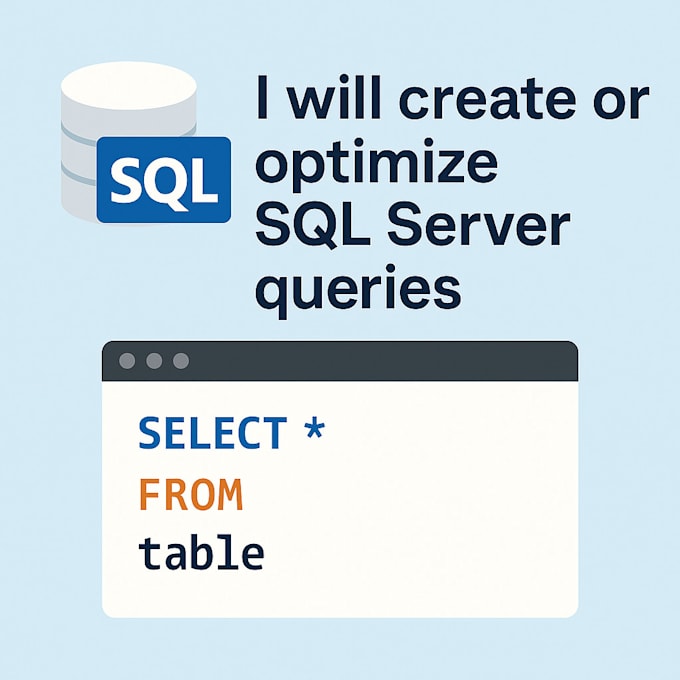 SQL

I will create or optimize SQL Server queries

SELECT *
FROM
table